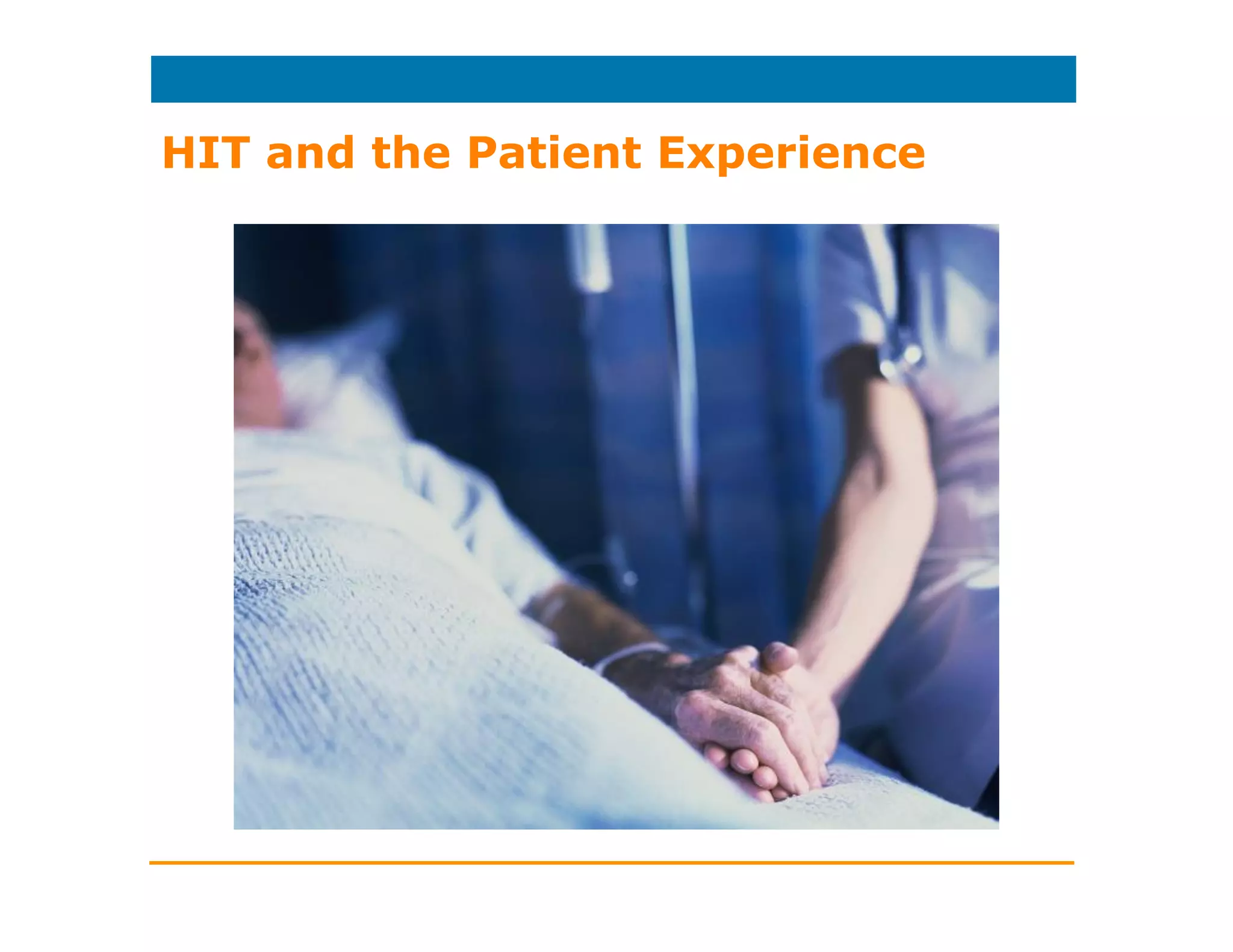 HIT and the Patient Experience